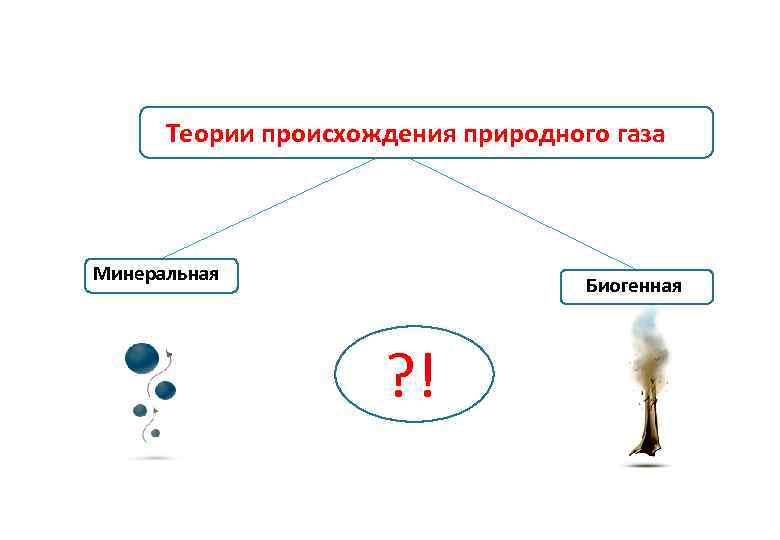 Теории происхождения природного газа

Минеральная

Биогенная

?!